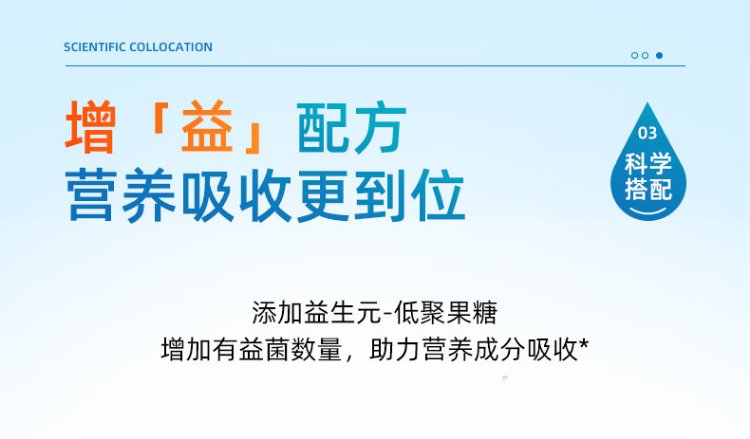 SCIENTIFIC COLLOCATION

增「益」配方
营养吸收更到位

03
科学
搭配

添加益生元-低聚果糖
增加有益菌数量，助力营养成分吸收*